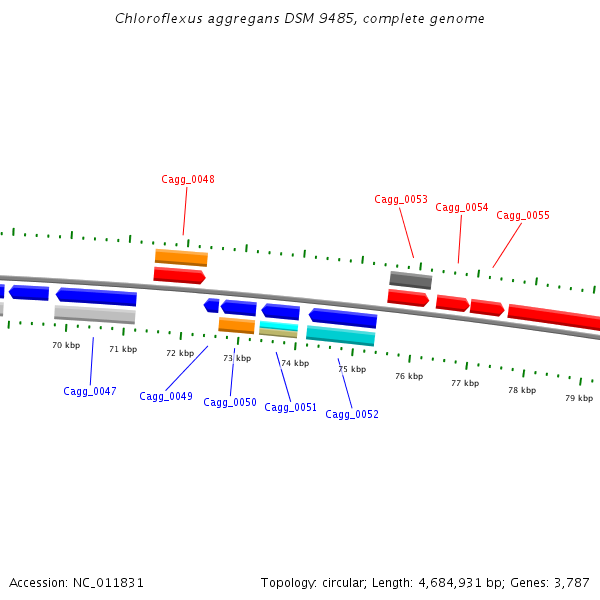 Chloroflexus aggregans DSM 9485, complete genome

Cagg_0048

Cagg_0053
Cagg_0054
Cagg_0055

70 kbp
71 kbp
72 kbp
73 kbp
74 kbp
75 kbp
76 kbp
77 kbp
78 kbp
79 kbp

Cagg_0047
Cagg_0049
Cagg_0050
Cagg_0051
Cagg_0052

Accession: NC_011831

Topology: circular; Length: 4,684,931 bp; Genes: 3,787